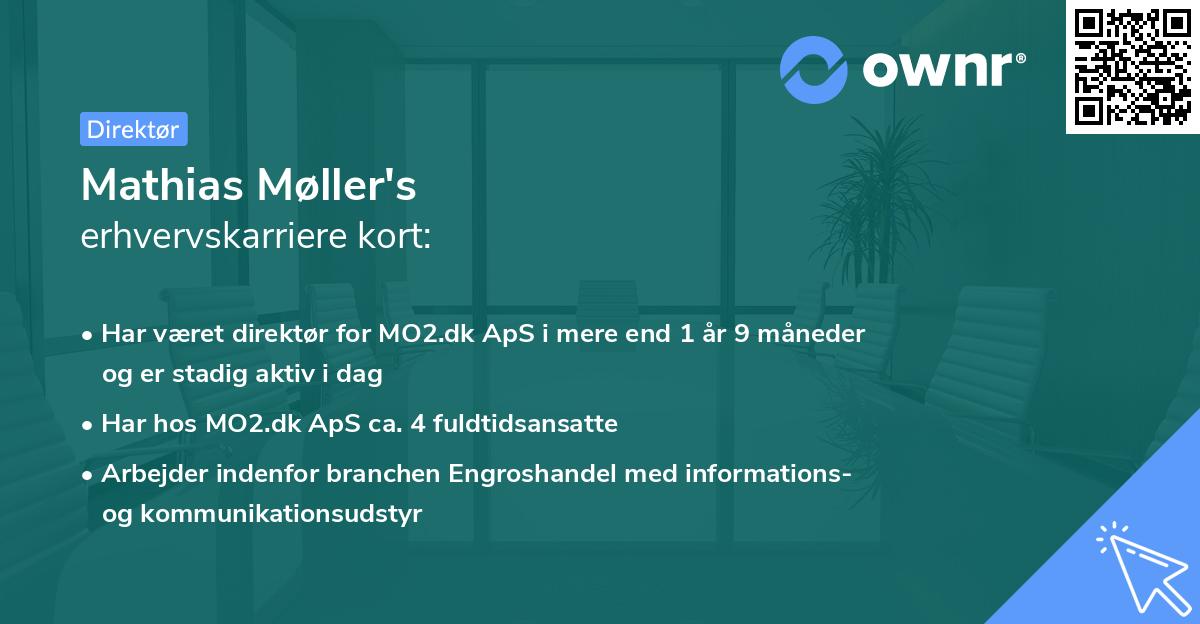 ownr®

Direktør

Mathias Møller's
erhvervskarriere kort:

• Har været direktør for MO2.dk ApS i mere end 1 år 9 måneder og er stadig aktiv i dag

• Har hos MO2.dk ApS ca. 4 fuldtidsansatte

• Arbejder indenfor branchen Engroshandel med informations- og kommunikationsudstyr